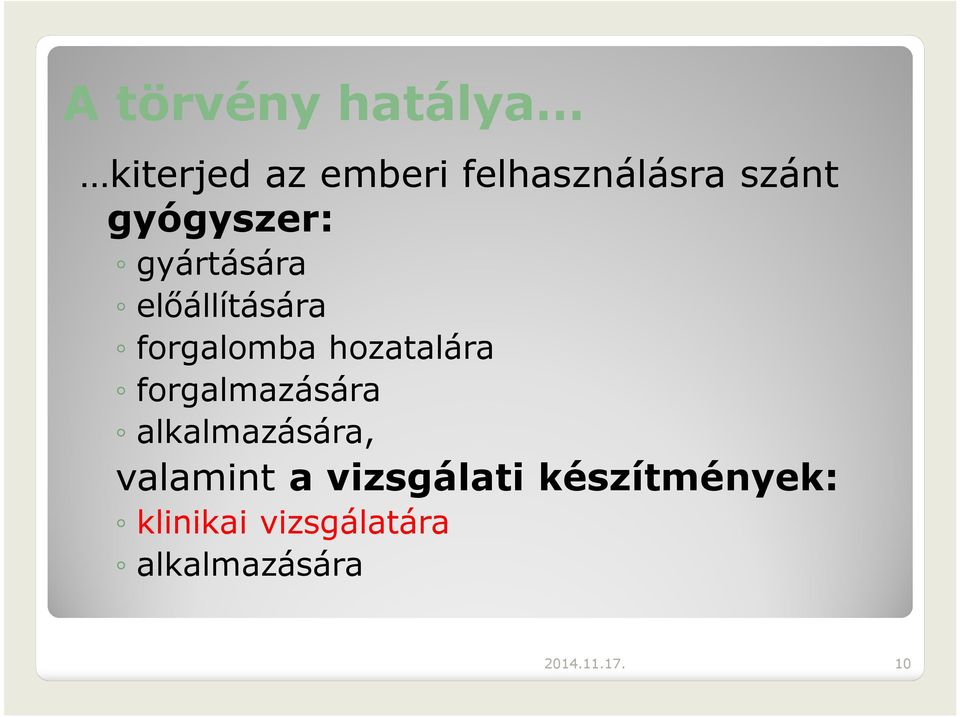 A törvény hatálya…

…kiterjed az emberi felhasználásra szánt gyógyszer:

◦ gyártására
◦ előállítására
◦ forgalomba hozatalára
◦ forgalmazására
◦ alkalmazására,

valamint a vizsgálati készítmények:

◦ klinikai vizsgálatára
◦ alkalmazására

2014.11.17.

10